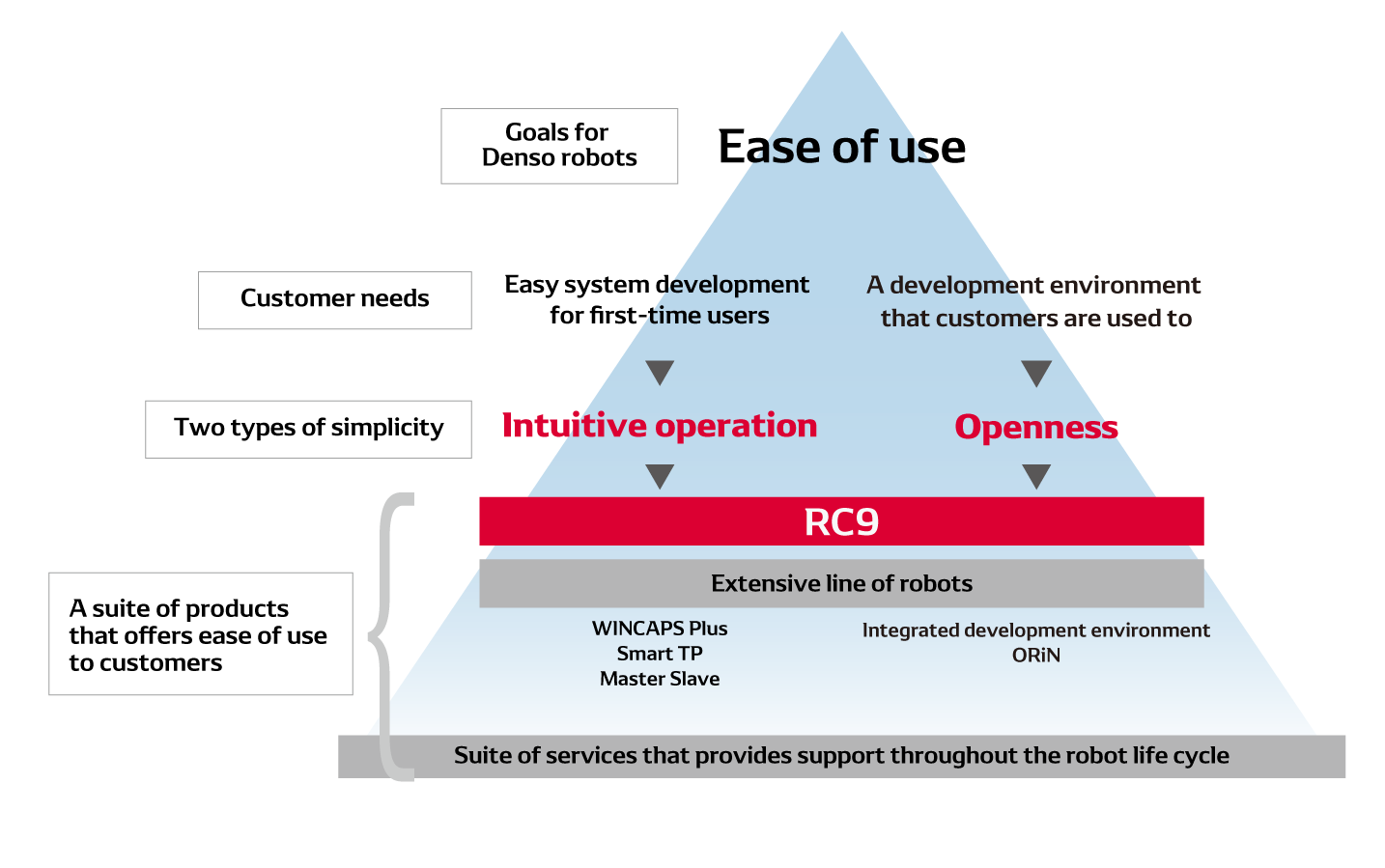 Goals for Denso robots

Ease of use

Customer needs

Easy system development for first-time users

A development environment that customers are used to

Two types of simplicity

Intuitive operation

Openness

RC9

Extensive line of robots

A suite of products that offers ease of use to customers

WINCAPS Plus
Smart TP
Master Slave

Integrated development environment
ORiN

Suite of services that provides support throughout the robot life cycle